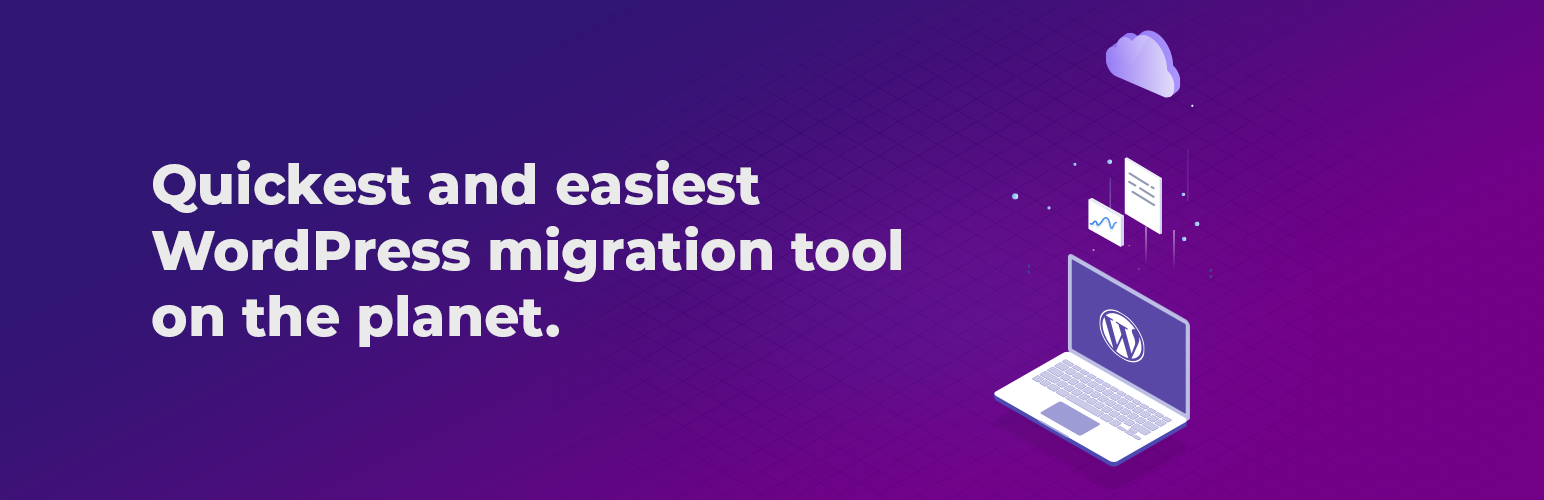 Quickest and easiest WordPress migration tool on the planet.